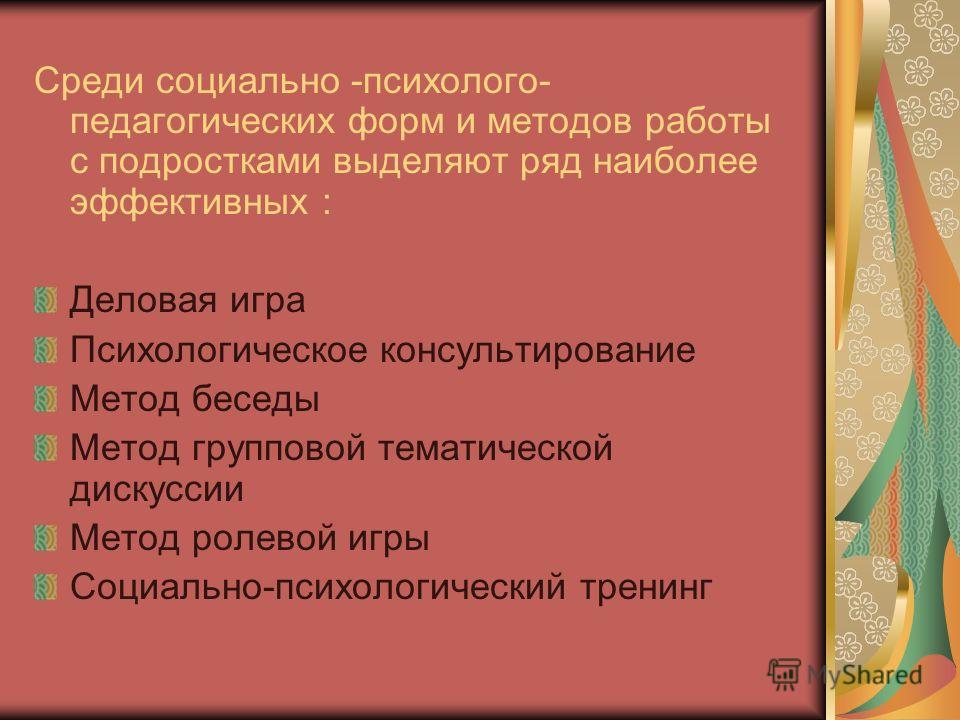 Среди социально -психолого-педагогических форм и методов работы с подростками выделяют ряд наиболее эффективных :

Деловая игра
Психологическое консультирование
Метод беседы
Метод групповой тематической дискуссии
Метод ролевой игры
Социально-психологический тренинг

MyShared